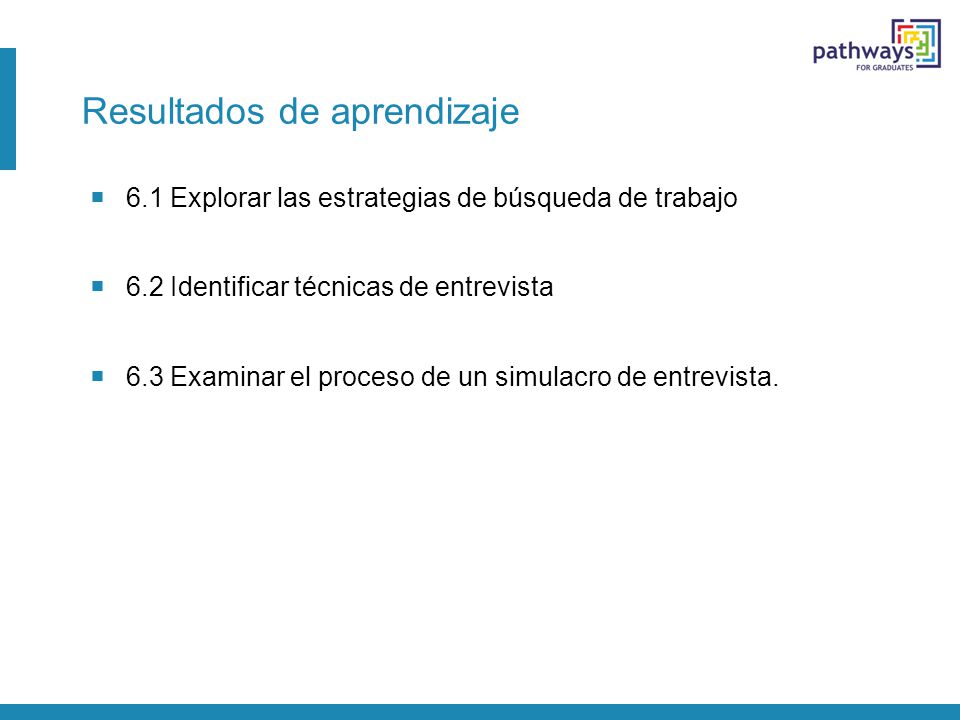 pathways
FOR GRADUATES

Resultados de aprendizaje

6.1 Explorar las estrategias de búsqueda de trabajo

6.2 Identificar técnicas de entrevista

6.3 Examinar el proceso de un simulacro de entrevista.